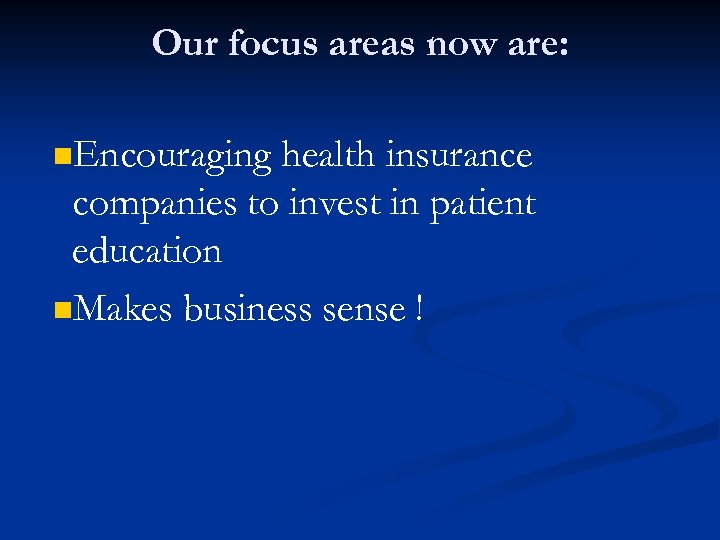 Our focus areas now are:

Encouraging health insurance companies to invest in patient education

Makes business sense !